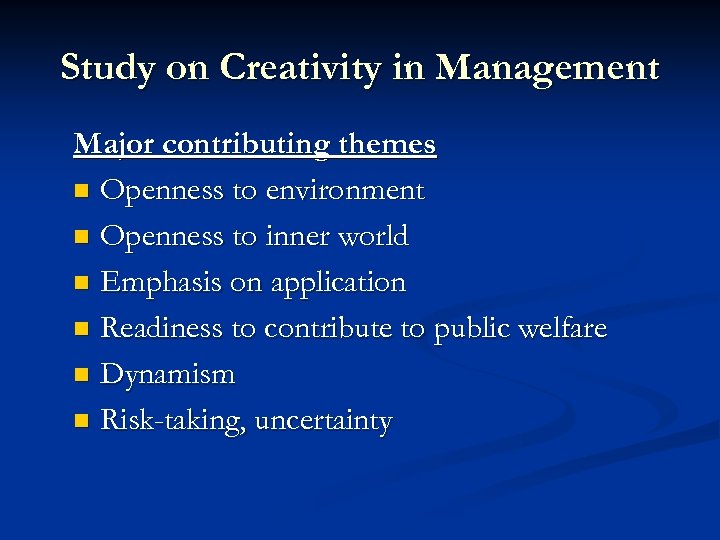 Study on Creativity in Management

Major contributing themes

- Openness to environment
- Openness to inner world
- Emphasis on application
- Readiness to contribute to public welfare
- Dynamism
- Risk-taking, uncertainty